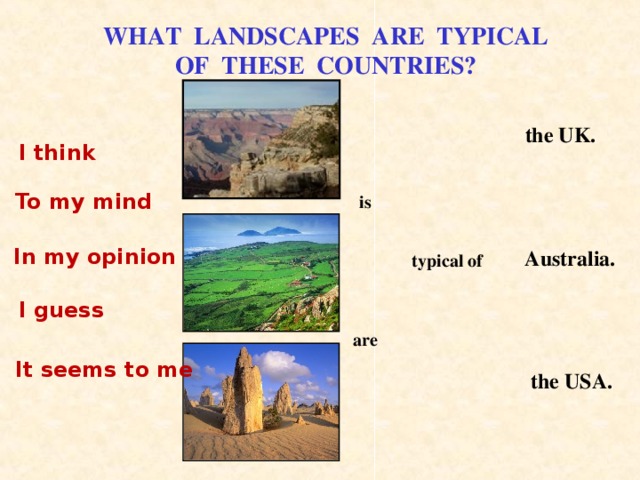 WHAT LANDSCAPES ARE TYPICAL OF THESE COUNTRIES?

I think

To my mind

In my opinion

I guess

It seems to me

is

are

typical of

the UK.

Australia.

the USA.